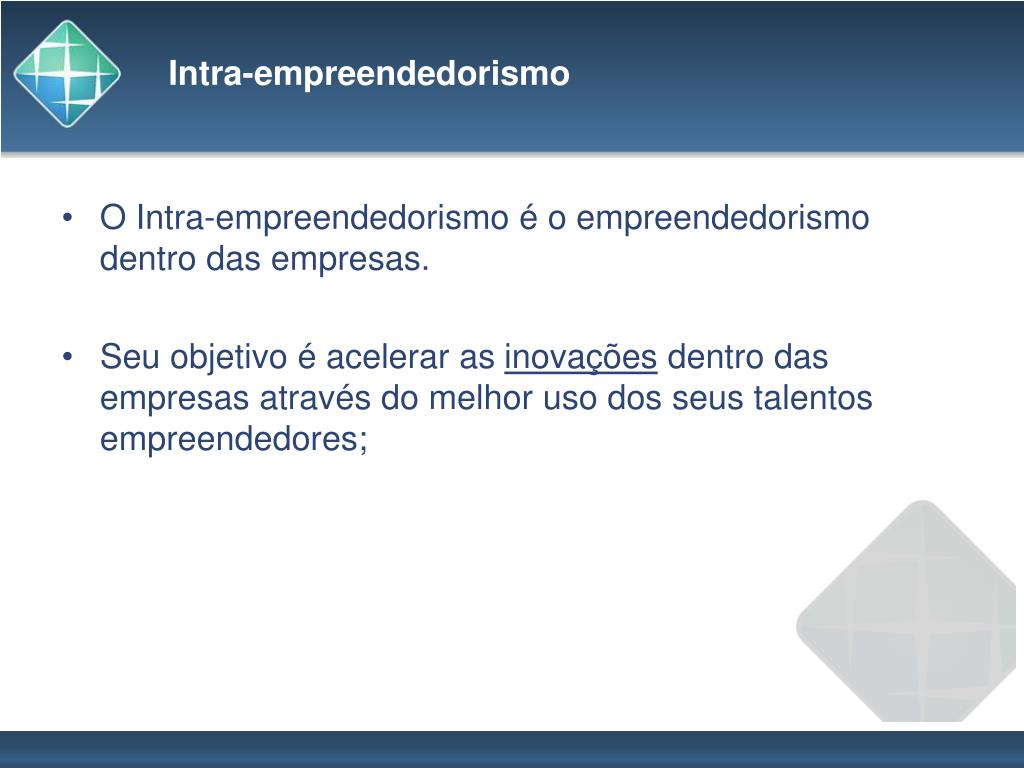 Intra-empreendedorismo

• O Intra-empreendedorismo é o empreendedorismo dentro das empresas.

• Seu objetivo é acelerar as inovações dentro das empresas através do melhor uso dos seus talentos empreendedores;